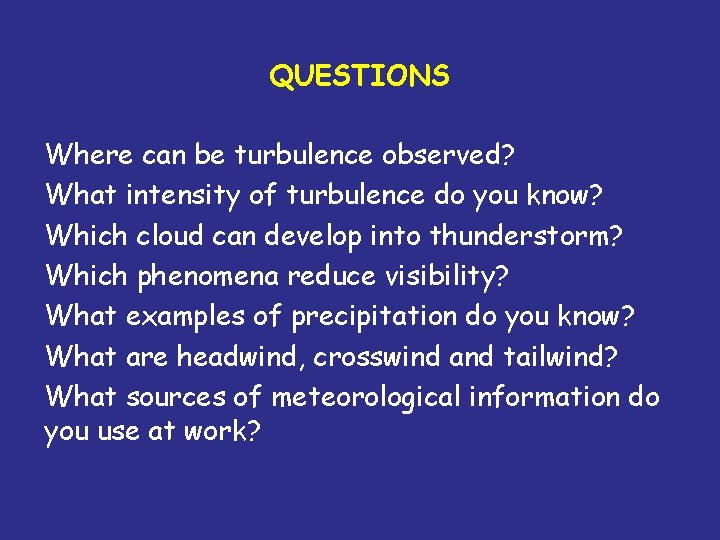 QUESTIONS

Where can be turbulence observed?
What intensity of turbulence do you know?
Which cloud can develop into thunderstorm?
Which phenomena reduce visibility?
What examples of precipitation do you know?
What are headwind, crosswind and tailwind?
What sources of meteorological information do you use at work?